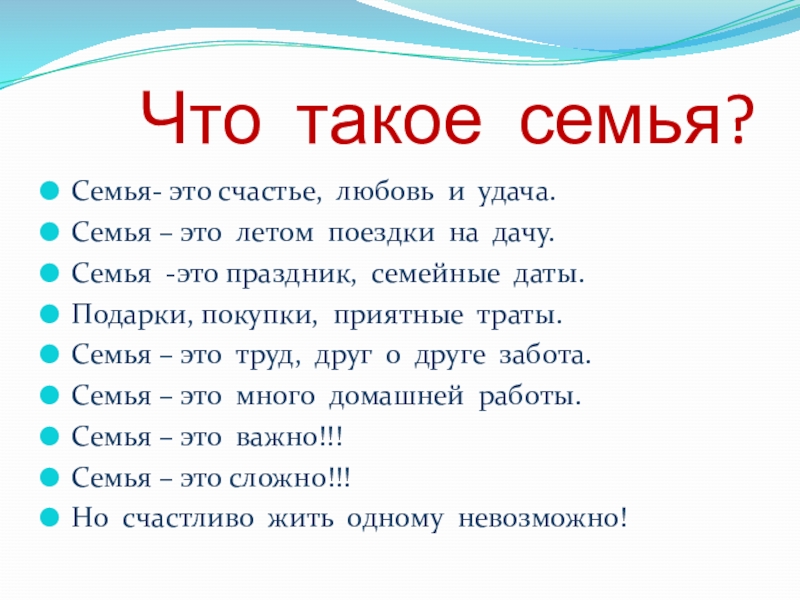 Что такое семья?

- Семья- это счастье, любовь и удача.
- Семья – это летом поездки на дачу.
- Семья -это праздник, семейные даты.
- Подарки, покупки, приятные траты.
- Семья – это труд, друг о друге забота.
- Семья – это много домашней работы.
- Семья – это важно!!!
- Семья – это сложно!!!
- Но счастливо жить одному невозможно!